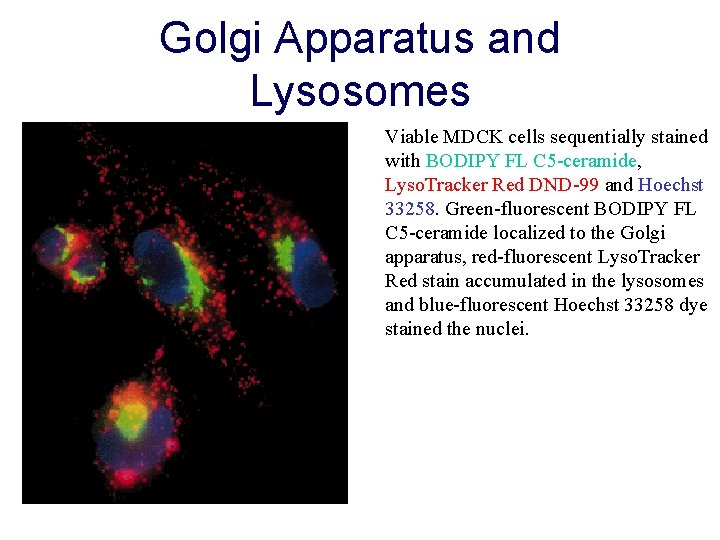 Golgi Apparatus and Lysosomes

Viable MDCK cells sequentially stained with BODIPY FL C5-ceramide, LysoTracker Red DND-99 and Hoechst 33258. Green-fluorescent BODIPY FL C5-ceramide localized to the Golgi apparatus, red-fluorescent LysoTracker Red stain accumulated in the lysosomes and blue-fluorescent Hoechst 33258 dye stained the nuclei.